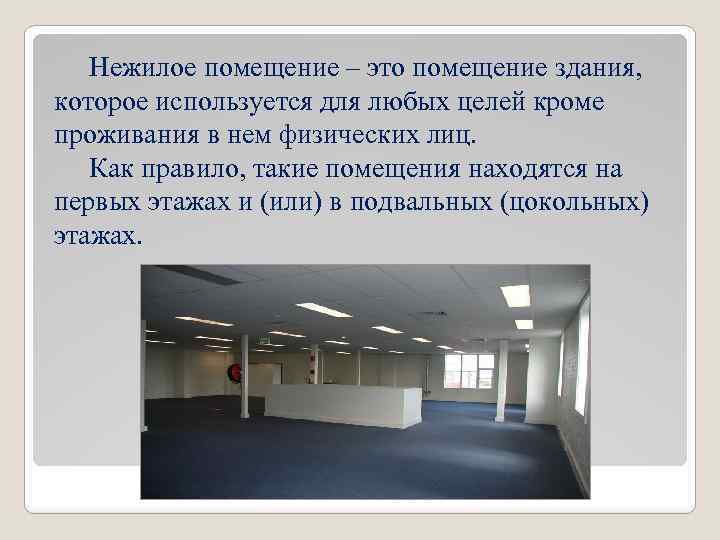 Нежилое помещение – это помещение здания, которое используется для любых целей кроме проживания в нем физических лиц.

Как правило, такие помещения находятся на первых этажах и (или) в подвальных (цокольных) этажах.